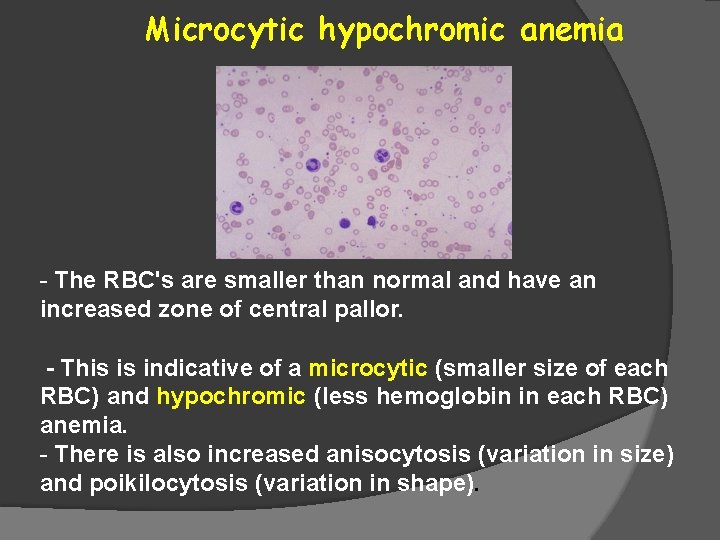 Microcytic hypochromic anemia

- The RBC's are smaller than normal and have an increased zone of central pallor.

- This is indicative of a microcytic (smaller size of each RBC) and hypochromic (less hemoglobin in each RBC) anemia.
- There is also increased anisocytosis (variation in size) and poikilocytosis (variation in shape).